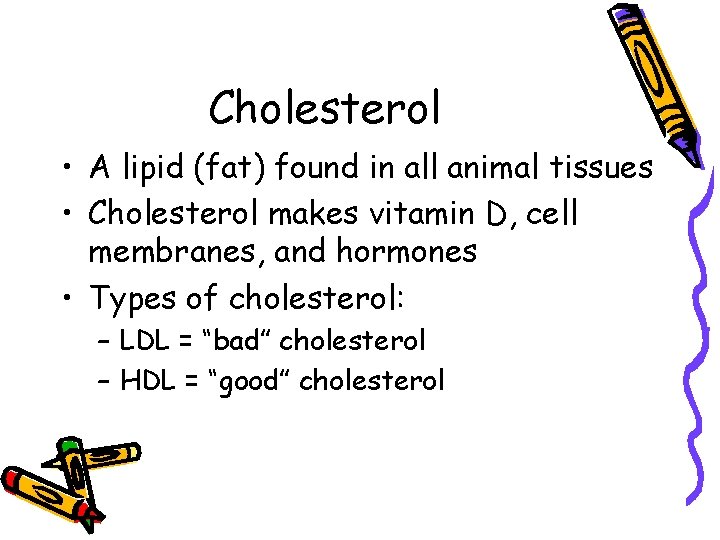 Cholesterol

• A lipid (fat) found in all animal tissues
• Cholesterol makes vitamin D, cell membranes, and hormones
• Types of cholesterol:
– LDL = “bad” cholesterol
– HDL = “good” cholesterol